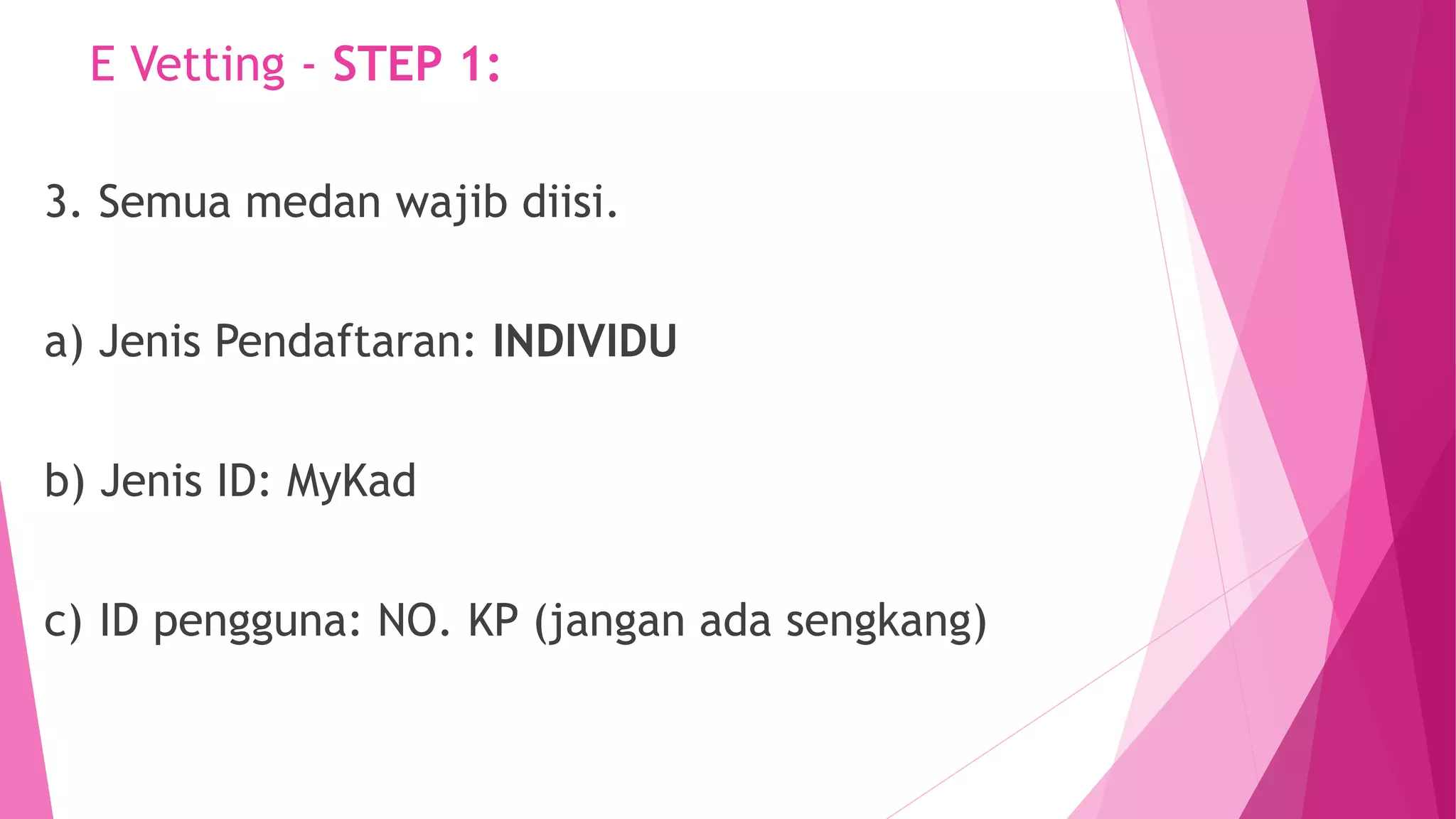 E Vetting - STEP 1:

3. Semua medan wajib diisi.

a) Jenis Pendaftaran: INDIVIDU

b) Jenis ID: MyKad

c) ID pengguna: NO. KP (jangan ada sengkang)